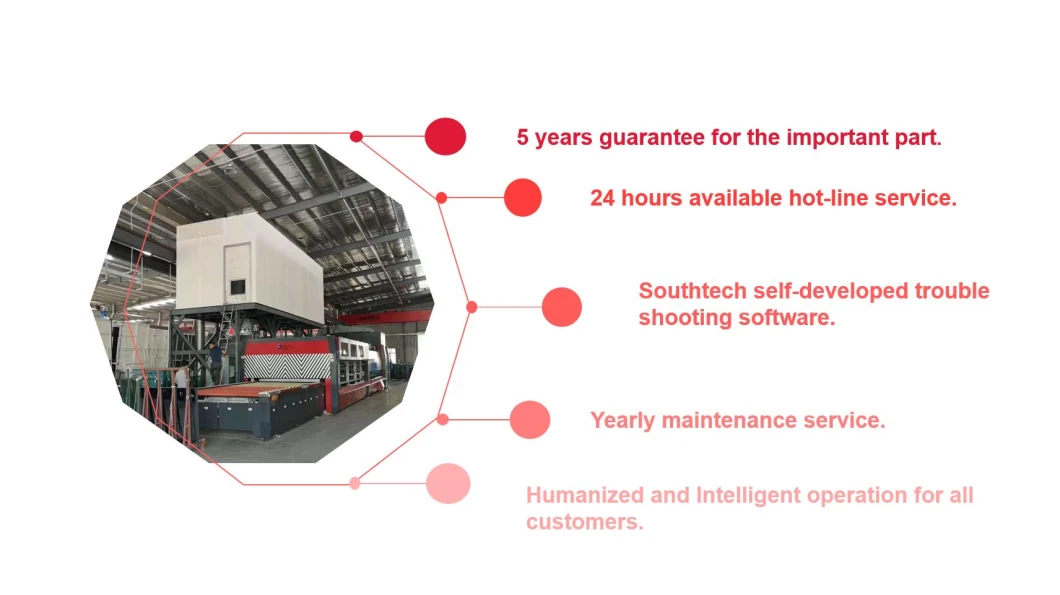 5 years guarantee for the important part.

24 hours available hot-line service.

Southtech self-developed trouble shooting software.

Yearly maintenance service.

Humanized and Intelligent operation for all customers.